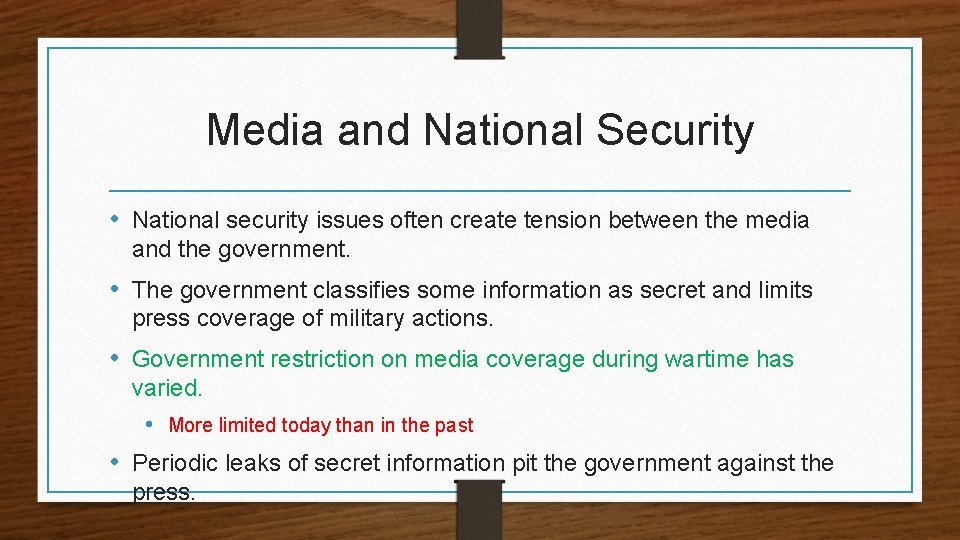 Media and National Security

• National security issues often create tension between the media and the government.

• The government classifies some information as secret and limits press coverage of military actions.

• Government restriction on media coverage during wartime has varied.

• More limited today than in the past

• Periodic leaks of secret information pit the government against the press.